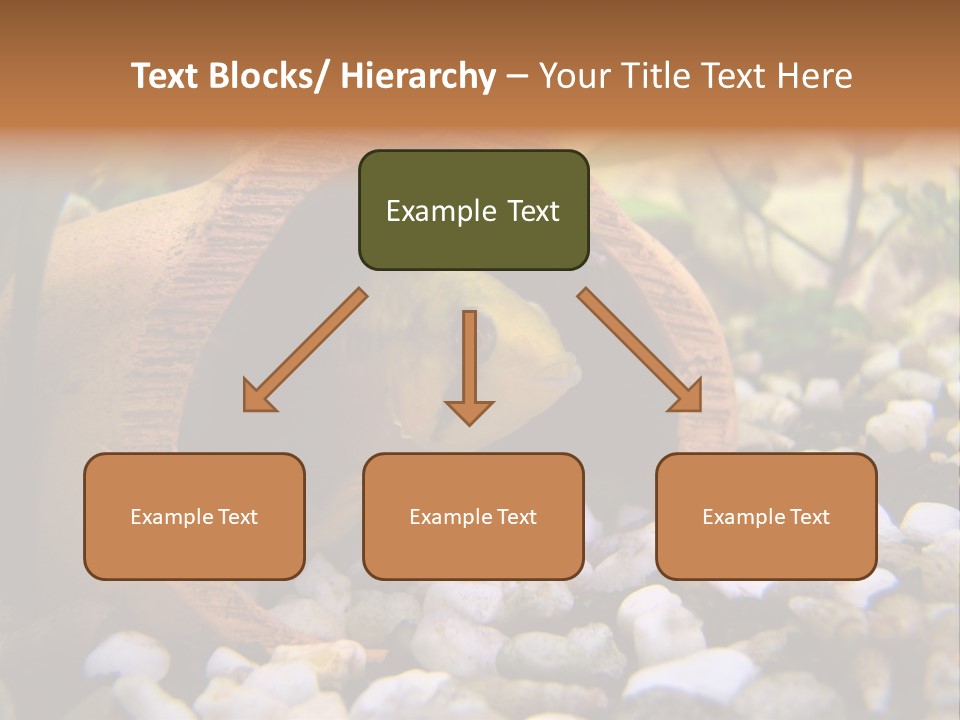 Text Blocks/ Hierarchy – Your Title Text Here

Example Text

Example Text

Example Text

Example Text